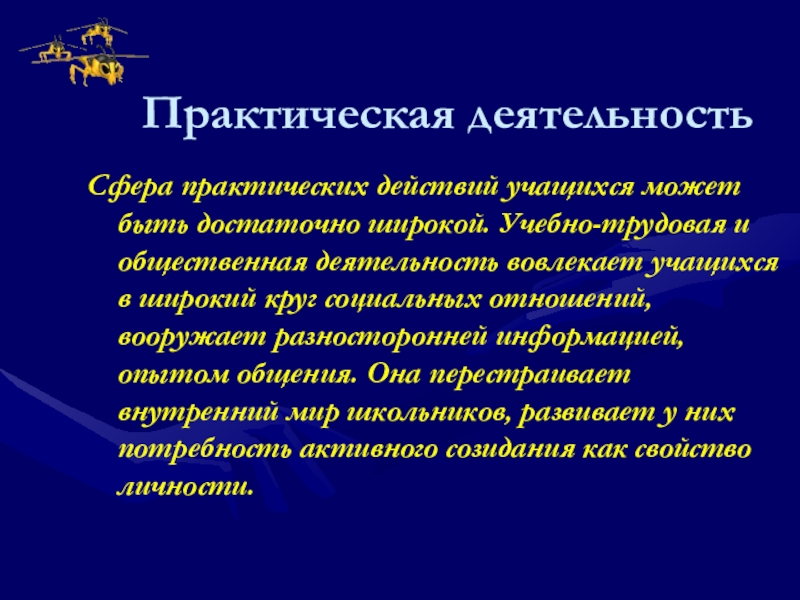 Практическая деятельность

Сфера практических действий учащихся может быть достаточно широкой. Учебно-трудовая и общественная деятельность вовлекает учащихся в широкий круг социальных отношений, вооружает разносторонней информацией, опытом общения. Она перестраивает внутренний мир школьников, развивает у них потребность активного созидания как свойство личности.